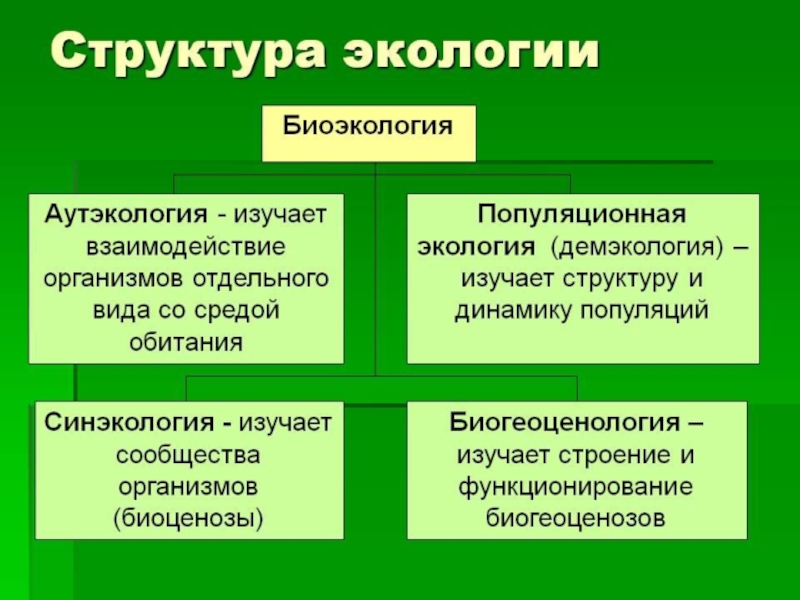 Структура экологии

Биоэкология

Аутэкология - изучает взаимодействие организмов отдельного вида со средой обитания

Популяционная экология (демэкология) – изучает структуру и динамику популяций

Синэкология - изучает сообщества организмов (биоценозы)

Биогеоценология – изучает строение и функционирование биогеоценозов